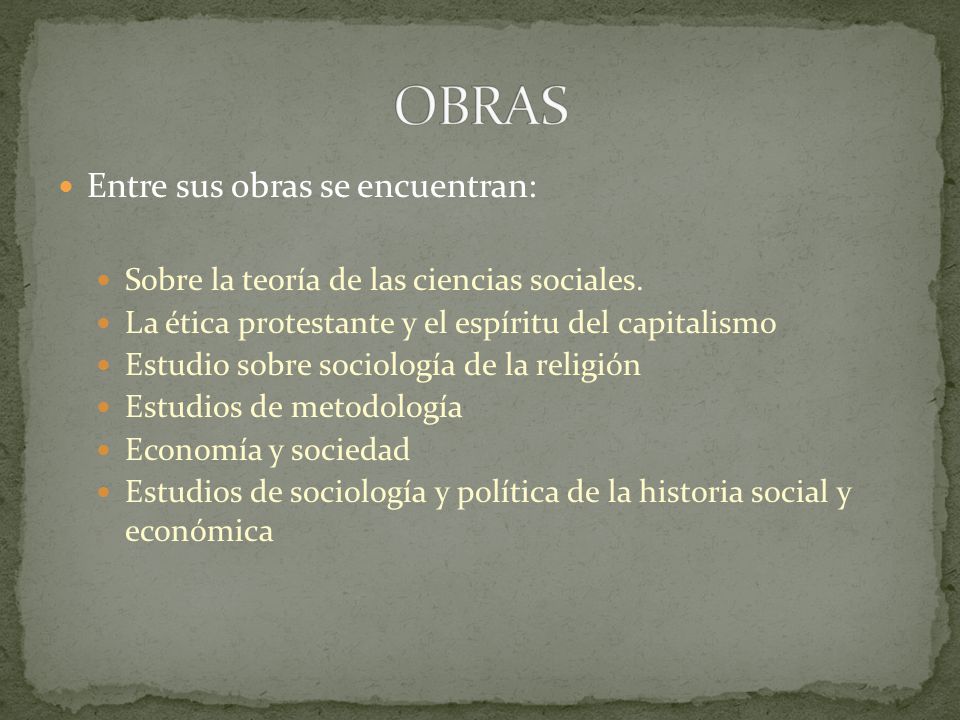 OBRAS

- Entre sus obras se encuentran:
  - Sobre la teoría de las ciencias sociales.
  - La ética protestante y el espíritu del capitalismo
  - Estudio sobre sociología de la religión
  - Estudios de metodología
  - Economía y sociedad
  - Estudios de sociología y política de la historia social y económica